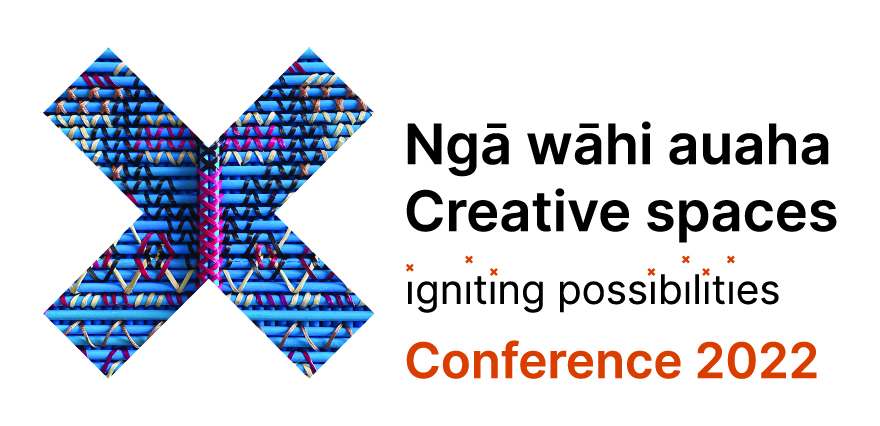 Ngā wāhi auaha
Creative spaces
igniting possibilities
Conference 2022